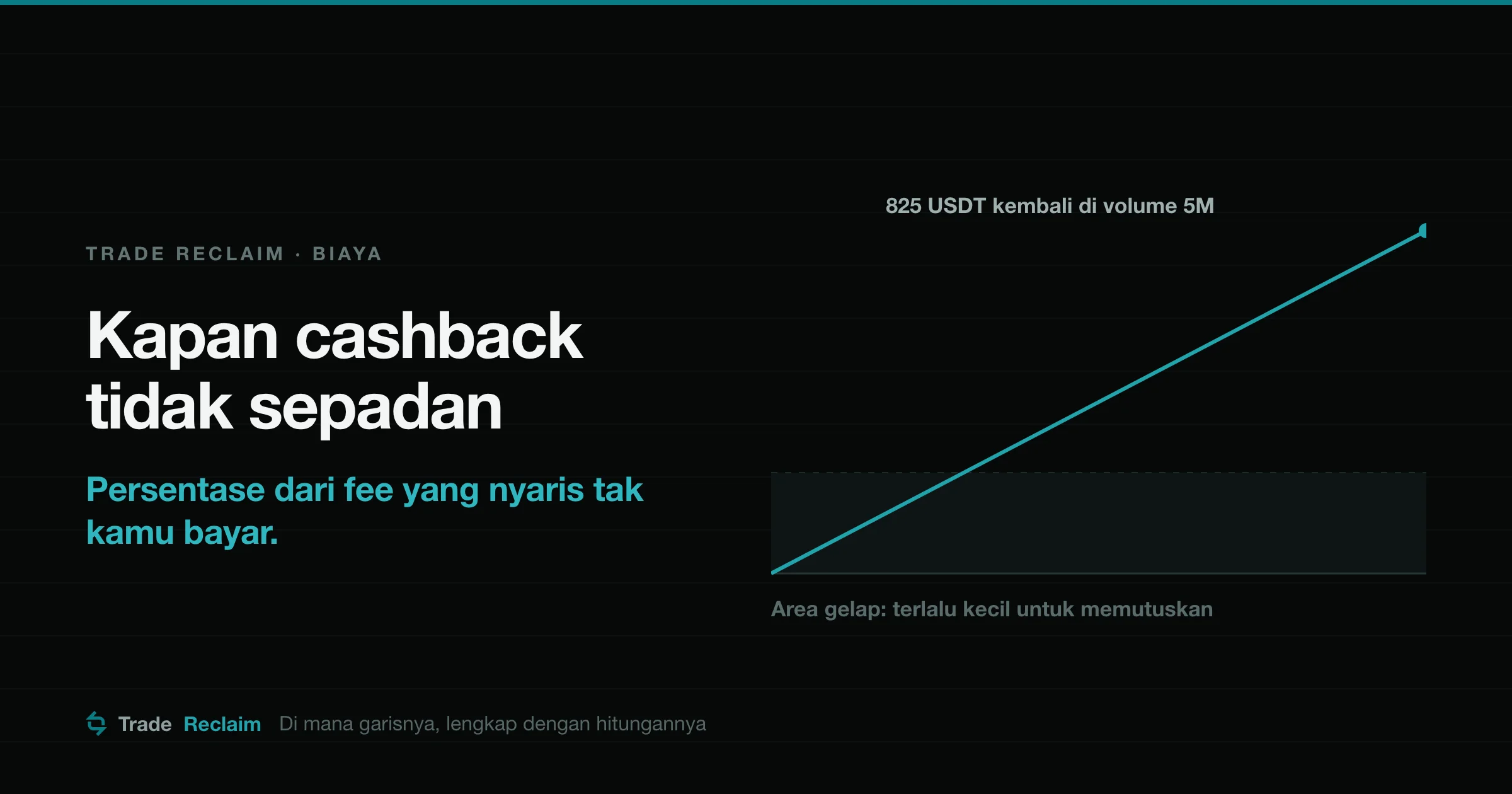 TRADE RECLAIM · BIAYA

Kapan cashback tidak sepadan

Persentase dari fee yang nyaris tak kamu bayar.

825 USDT kembali di volume 5M

Area gelap: terlalu kecil untuk memutuskan

Trade Reclaim Di mana garisnya, lengkap dengan hitungannya